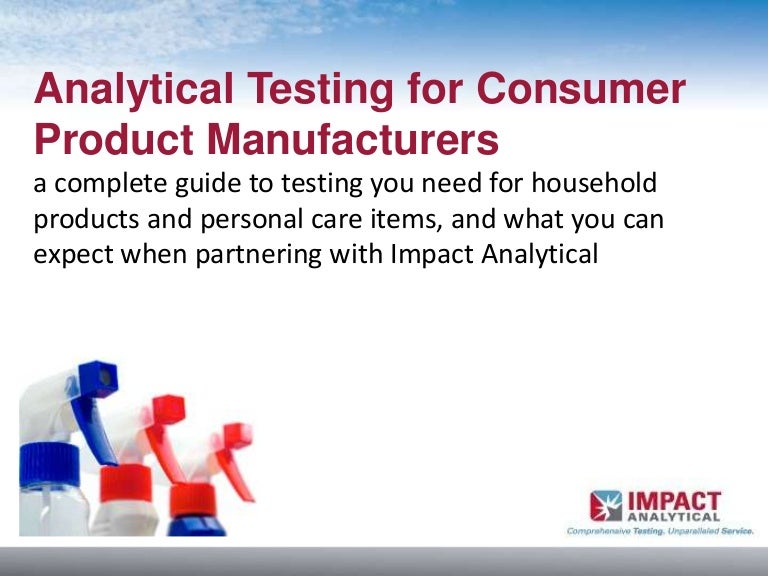 Analytical Testing for Consumer Product Manufacturers

a complete guide to testing you need for household products and personal care items, and what you can expect when partnering with Impact Analytical

IMPACT ANALYTICAL

Comprehensive Testing. Unparalleled Service.